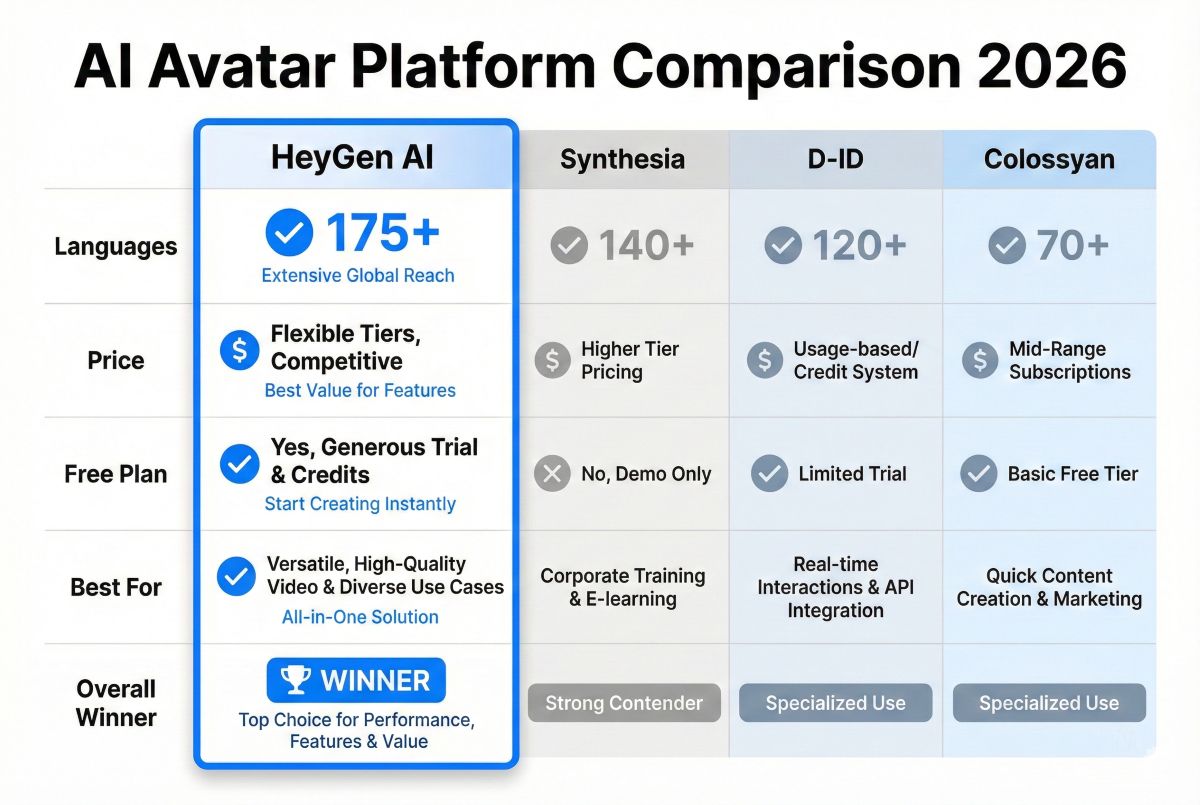 AI Avatar Platform Comparison 2026

| | HeyGen AI | Synthesia | D-ID | Colossyan |
|---|---|---|---|---|
| Languages | 175+ Extensive Global Reach | 140+ | 120+ | 70+ |
| Price | Flexible Tiers, Competitive Best Value for Features | Higher Tier Pricing | Usage-based/ Credit System | Mid-Range Subscriptions |
| Free Plan | Yes, Generous Trial & Credits Start Creating Instantly | No, Demo Only | Limited Trial | Basic Free Tier |
| Best For | Versatile, High-Quality Video & Diverse Use Cases All-in-One Solution | Corporate Training & E-learning | Real-time Interactions & API Integration | Quick Content Creation & Marketing |
| Overall Winner | WINNER Top Choice for Performance, Features & Value | Strong Contender | Specialized Use | Specialized Use |